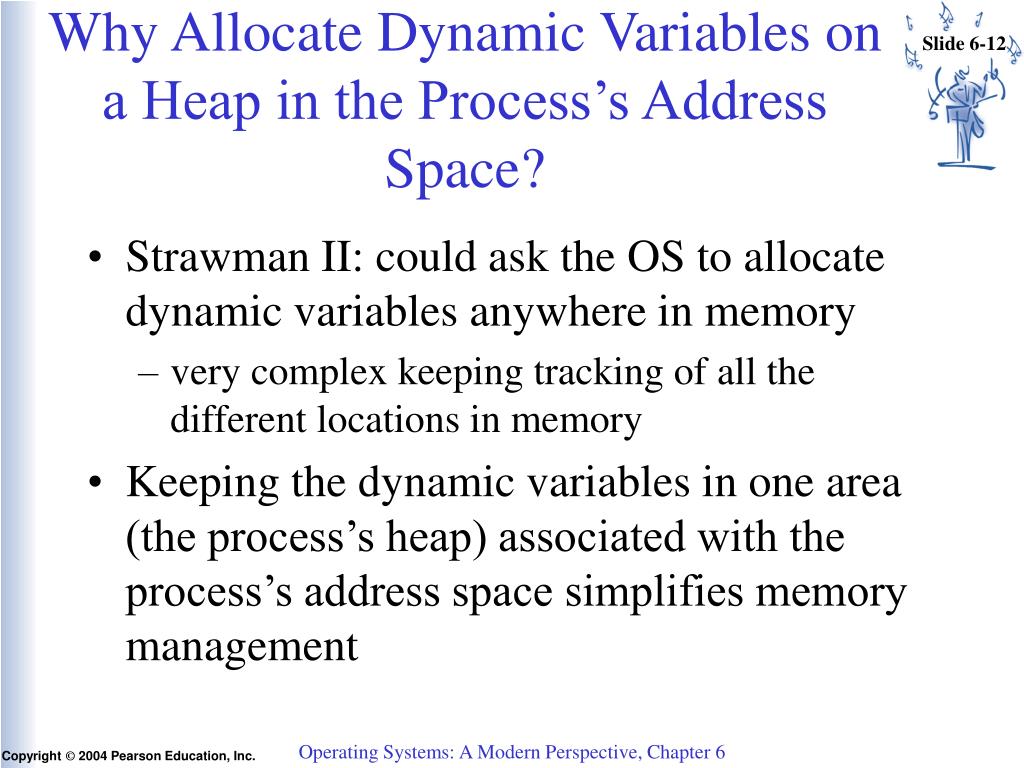 Why Allocate Dynamic Variables on a Heap in the Process's Address Space?

Slide 6-12

• Strawman II: could ask the OS to allocate dynamic variables anywhere in memory
– very complex keeping tracking of all the different locations in memory
• Keeping the dynamic variables in one area (the process's heap) associated with the process's address space simplifies memory management

Copyright © 2004 Pearson Education, Inc.

Operating Systems: A Modern Perspective, Chapter 6